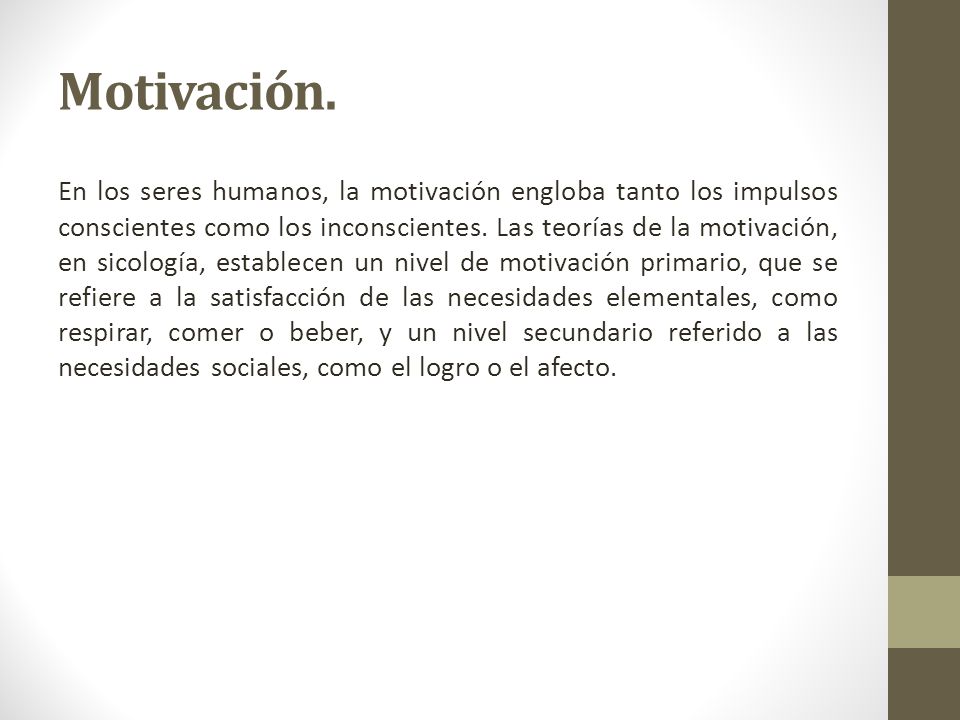 Motivación.

En los seres humanos, la motivación engloba tanto los impulsos conscientes como los inconscientes. Las teorías de la motivación, en sicología, establecen un nivel de motivación primario, que se refiere a la satisfacción de las necesidades elementales, como respirar, comer o beber, y un nivel secundario referido a las necesidades sociales, como el logro o el afecto.